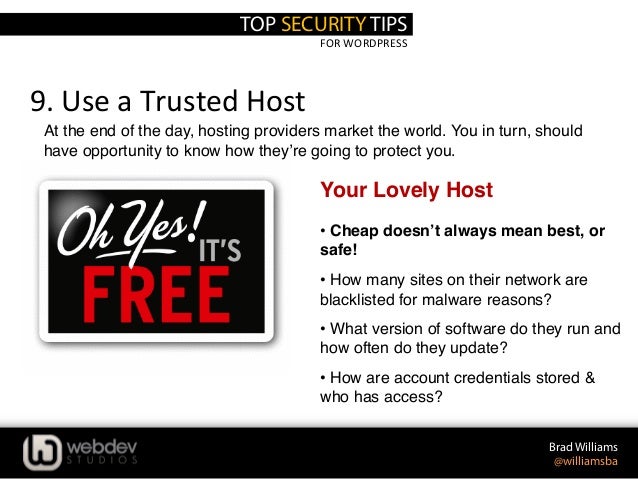 TOP SECURITY TIPS
FOR WORDPRESS

9. Use a Trusted Host

At the end of the day, hosting providers market the world. You in turn, should have opportunity to know how they're going to protect you.

Oh Yes! IT'S FREE

Your Lovely Host

• Cheap doesn't always mean best, or safe!

• How many sites on their network are blacklisted for malware reasons?

• What version of software do they run and how often do they update?

• How are account credentials stored & who has access?

webdev STUDIOS

Brad Williams
@williamsba